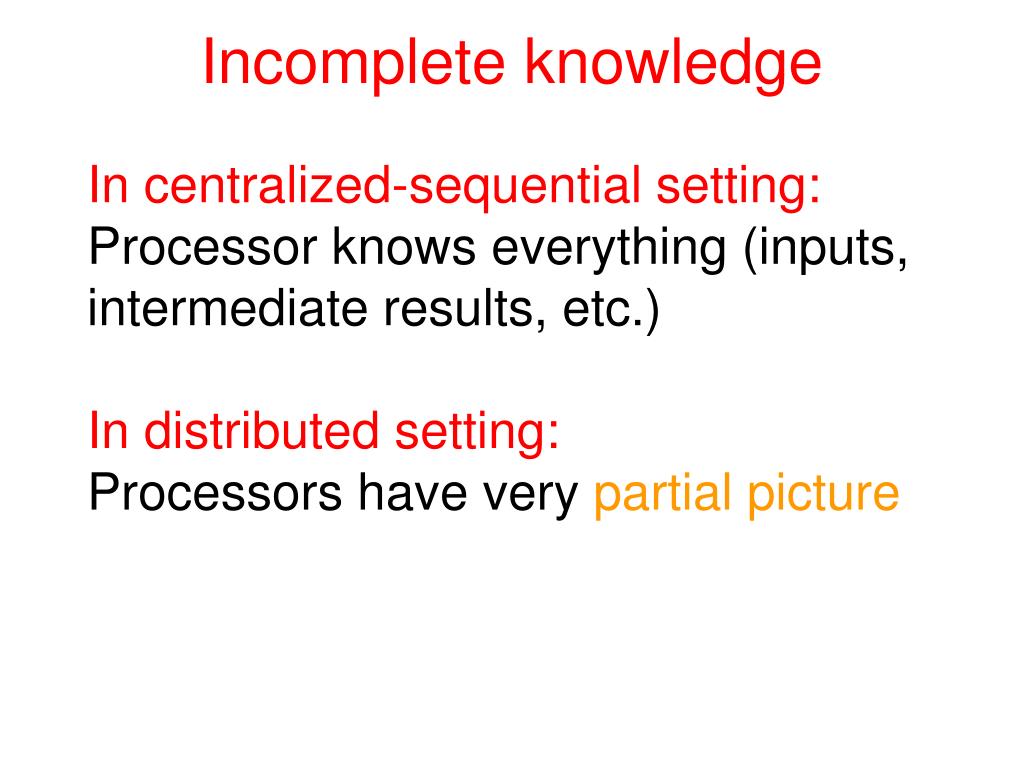 Incomplete knowledge

In centralized-sequential setting:
Processor knows everything (inputs, intermediate results, etc.)

In distributed setting:
Processors have very partial picture